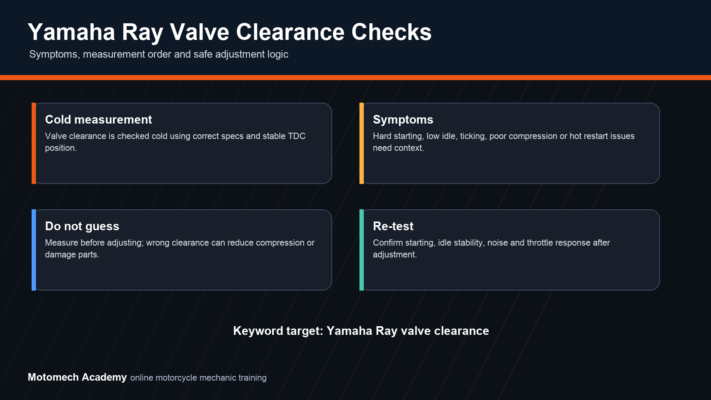 Yamaha Ray Valve Clearance Checks

Symptoms, measurement order and safe adjustment logic

Cold measurement

Valve clearance is checked cold using correct specs and stable TDC position.

Symptoms

Hard starting, low idle, ticking, poor compression or hot restart issues need context.

Do not guess

Measure before adjusting; wrong clearance can reduce compression or damage parts.

Re-test

Confirm starting, idle stability, noise and throttle response after adjustment.

Keyword target: Yamaha Ray valve clearance

Motomech Academy online motorcycle mechanic training